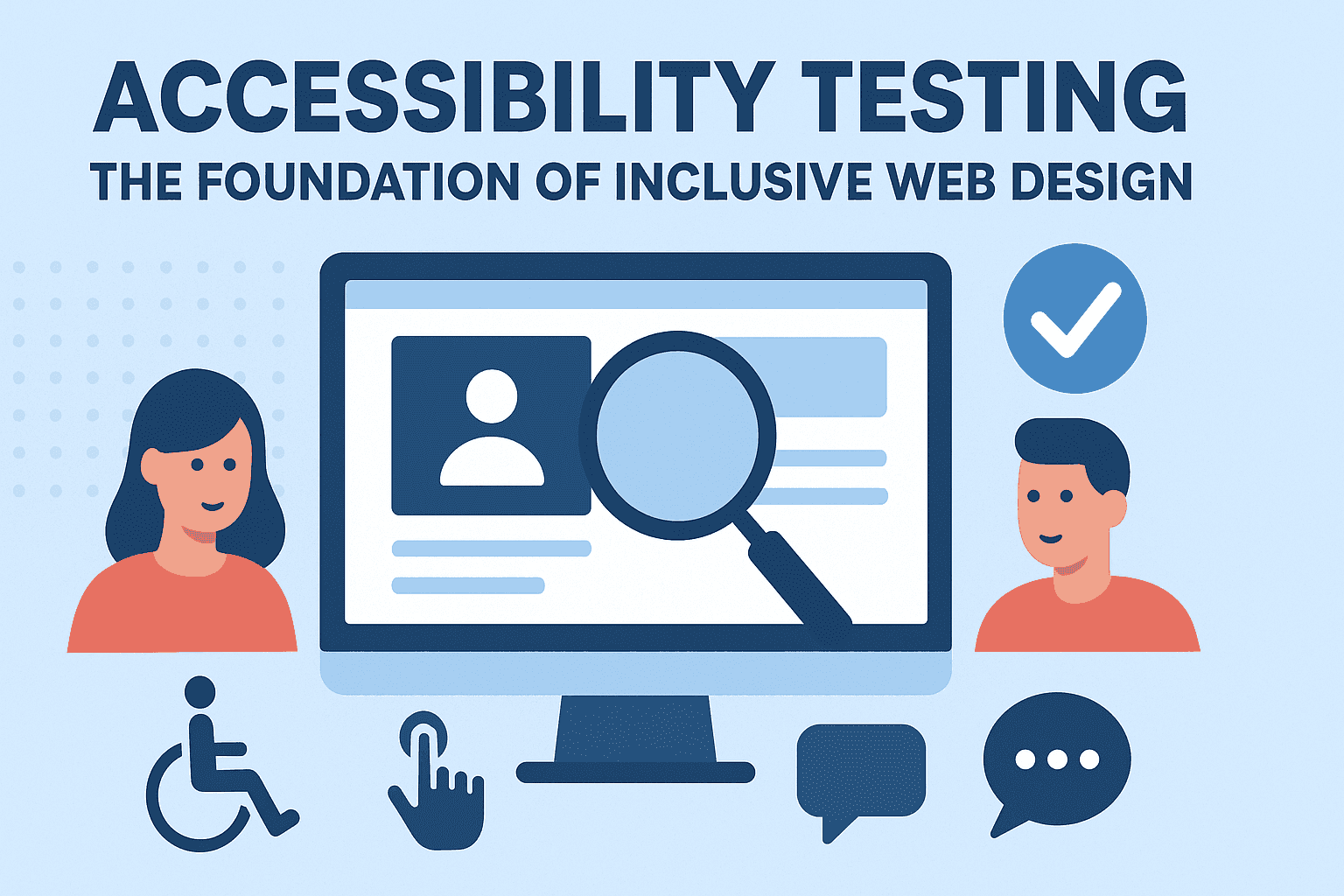 ACCESSIBILITY TESTING
THE FOUNDATION OF INCLUSIVE WEB DESIGN